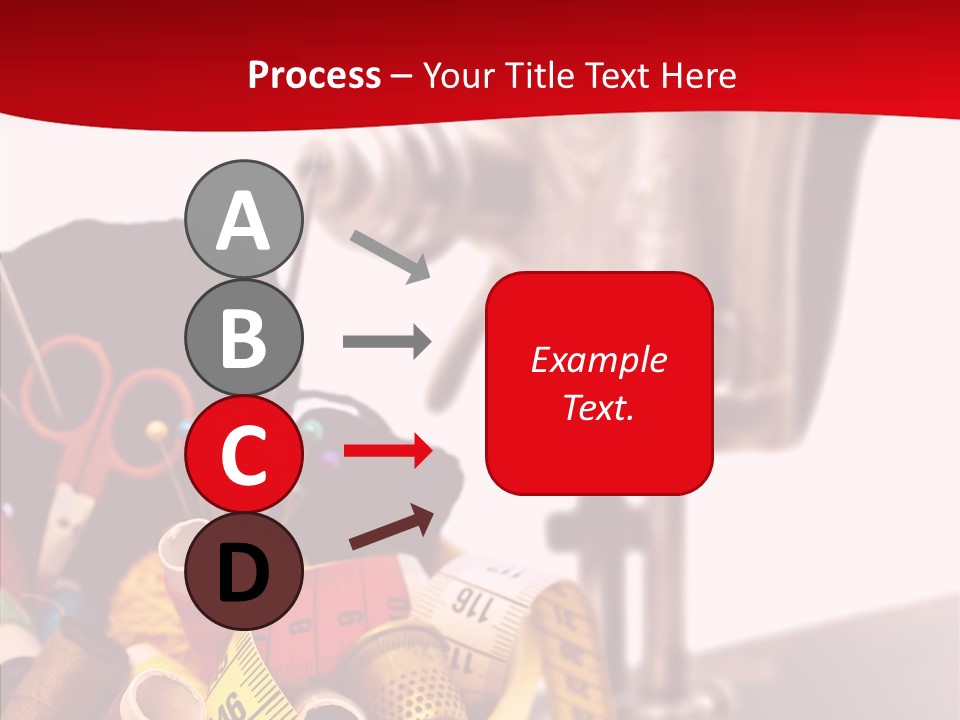 Process – Your Title Text Here

A

B

C

D

Example Text.